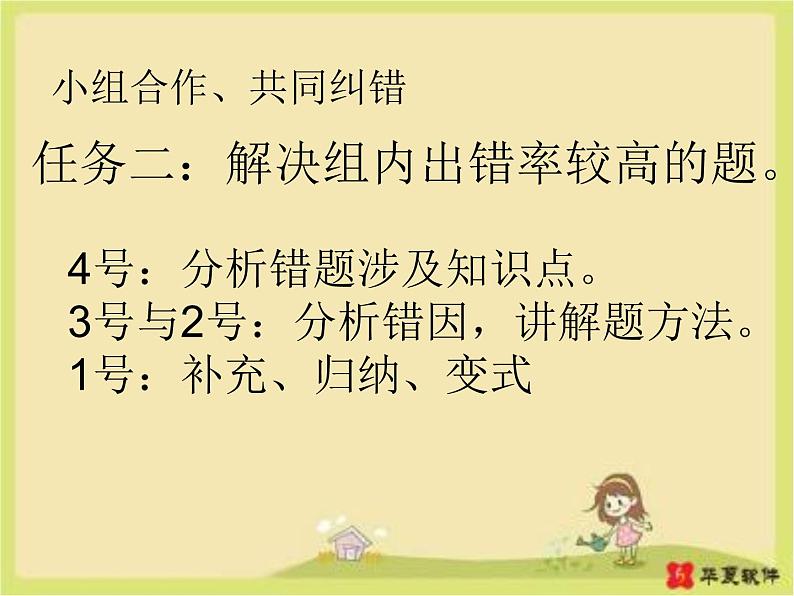 小组合作、共同纠错

任务二：解决组内出错率较高的题。

4号：分析错题涉及知识点。
3号与2号：分析错因，讲解题方法。
1号：补充、归纳、变式

华夏软件